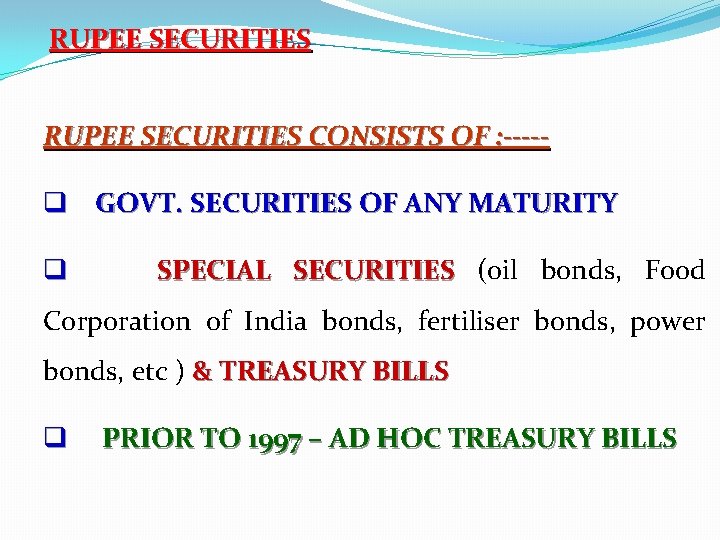 RUPEE SECURITIES

RUPEE SECURITIES CONSISTS OF :-----

❑ GOVT. SECURITIES OF ANY MATURITY

❑ SPECIAL SECURITIES (oil bonds, Food Corporation of India bonds, fertiliser bonds, power bonds, etc ) & TREASURY BILLS

❑ PRIOR TO 1997 – AD HOC TREASURY BILLS